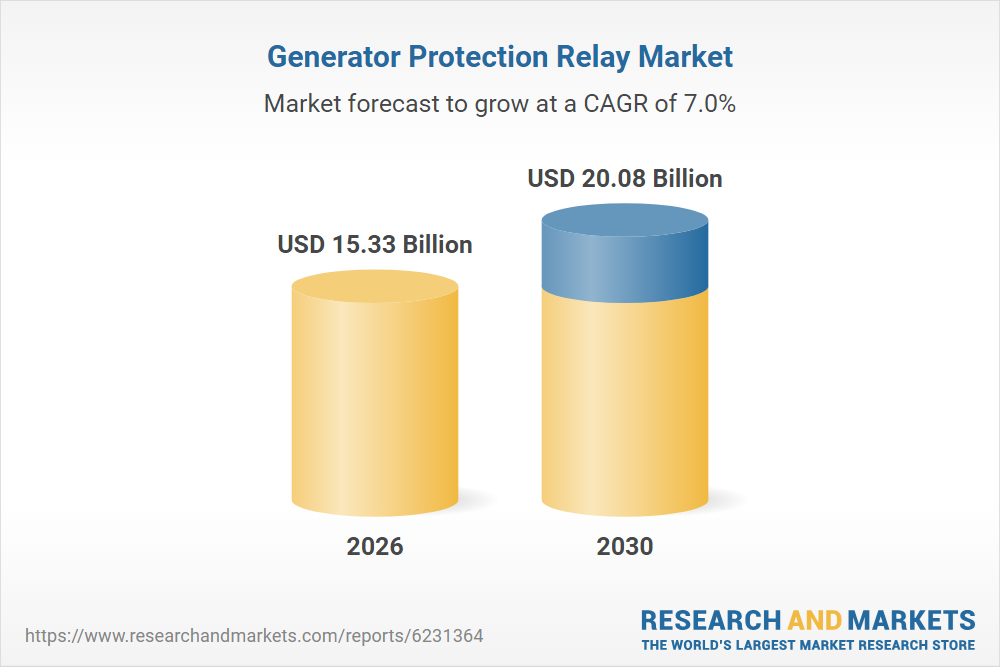 Generator Protection Relay Market

Market forecast to grow at a CAGR of 7.0%

USD 15.33 Billion

USD 20.08 Billion

2026

2030

https://www.researchandmarkets.com/reports/6231364

RESEARCH AND MARKETS
THE WORLD'S LARGEST MARKET RESEARCH STORE